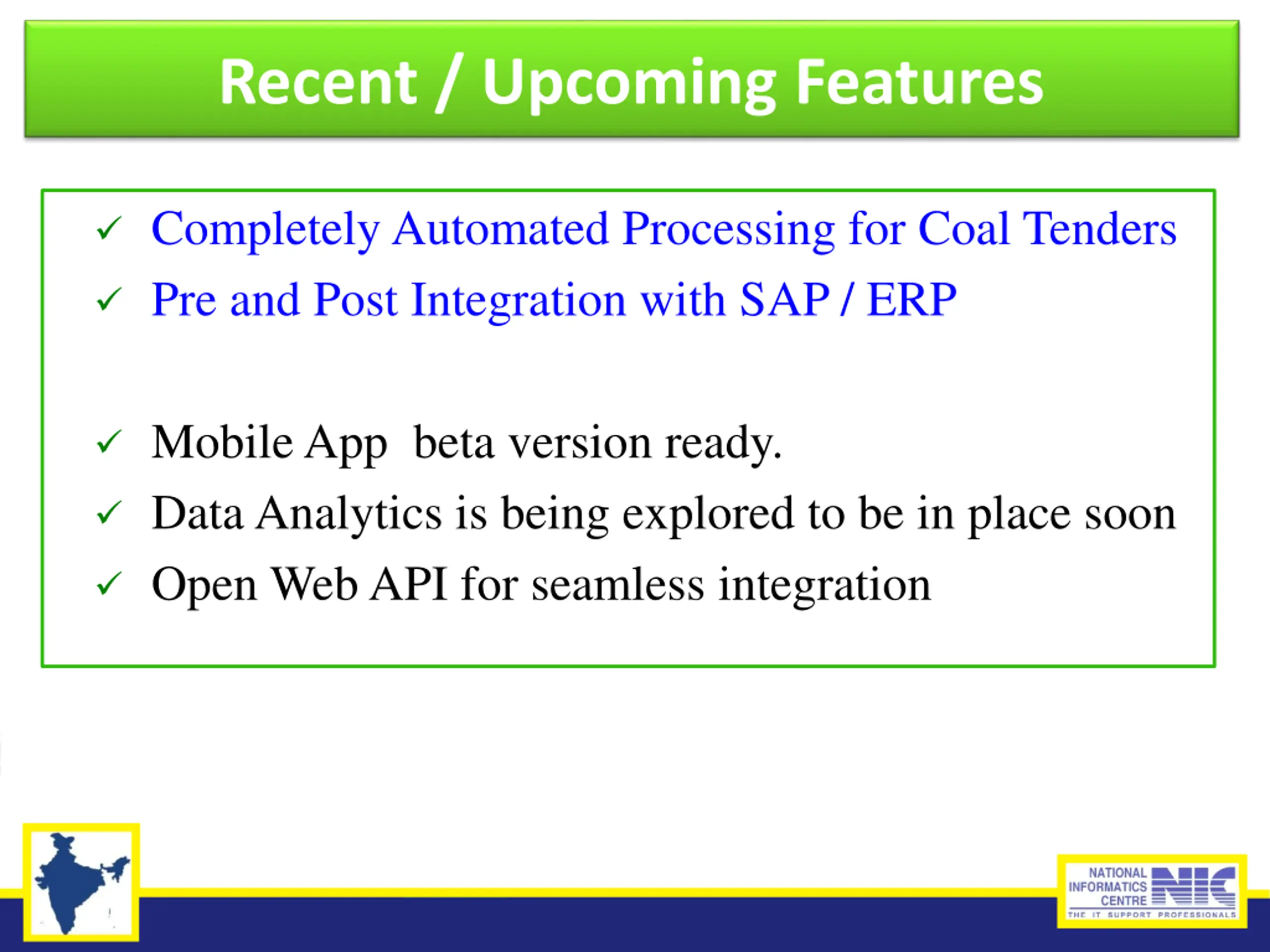 Recent / Upcoming Features

✓ Completely Automated Processing for Coal Tenders
✓ Pre and Post Integration with SAP / ERP

✓ Mobile App beta version ready.
✓ Data Analytics is being explored to be in place soon
✓ Open Web API for seamless integration

NATIONAL INFORMATICS CENTRE NIC THE IT SUPPORT PROFESSIONALS